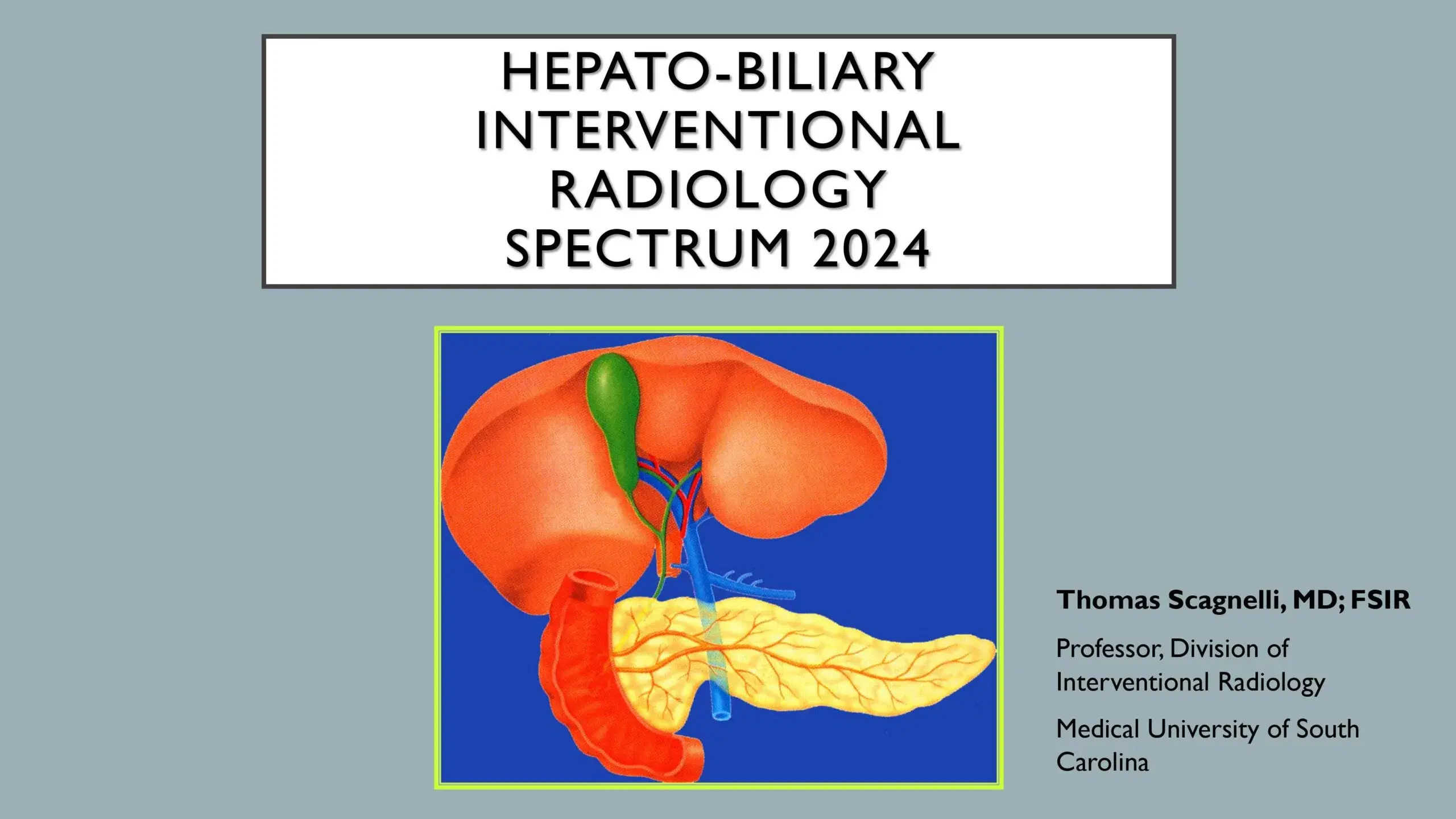 HEPATO-BILIARY INTERVENTIONAL RADIOLOGY SPECTRUM 2024

Thomas Scagnelli, MD; FSIR

Professor, Division of Interventional Radiology

Medical University of South Carolina